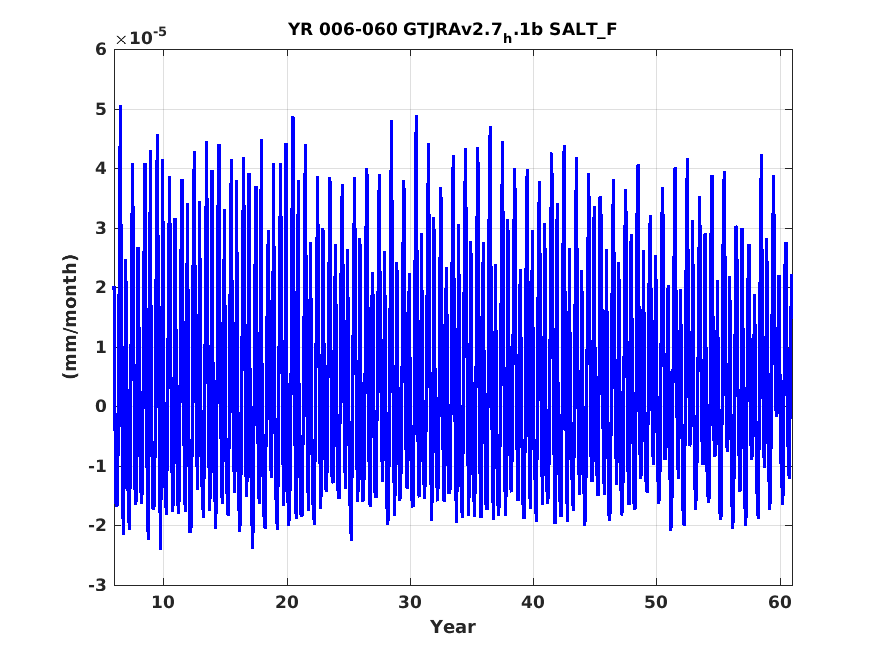 YR 006-060 GTJRAv2.7$_h$.1b SALT_F

$\times 10^{-5}$

6
5
4
3
2
1
0
-1
-2
-3

(mm/month)

10
20
30
40
50
60

Year